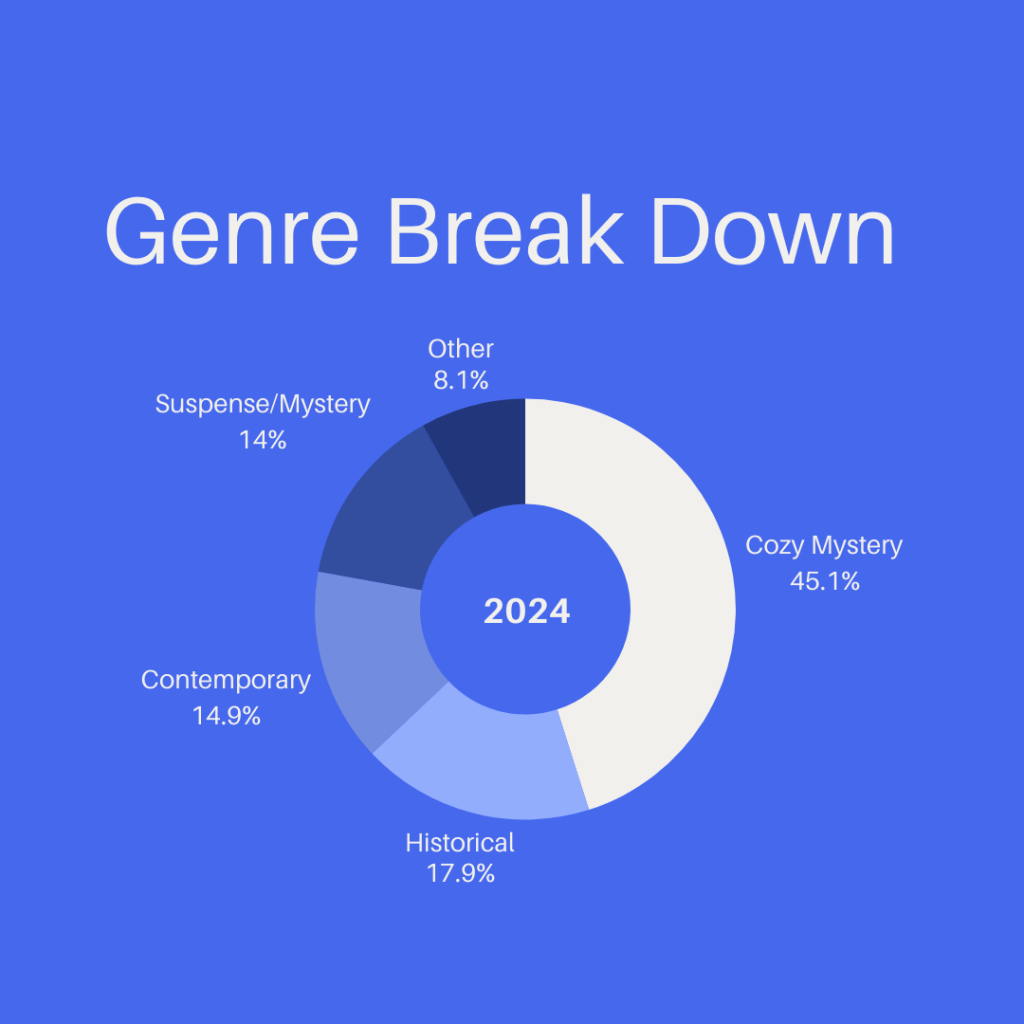 Genre Break Down

Other
8.1%

Suspense/Mystery
14%

Cozy Mystery
45.1%

2024

Contemporary
14.9%

Historical
17.9%